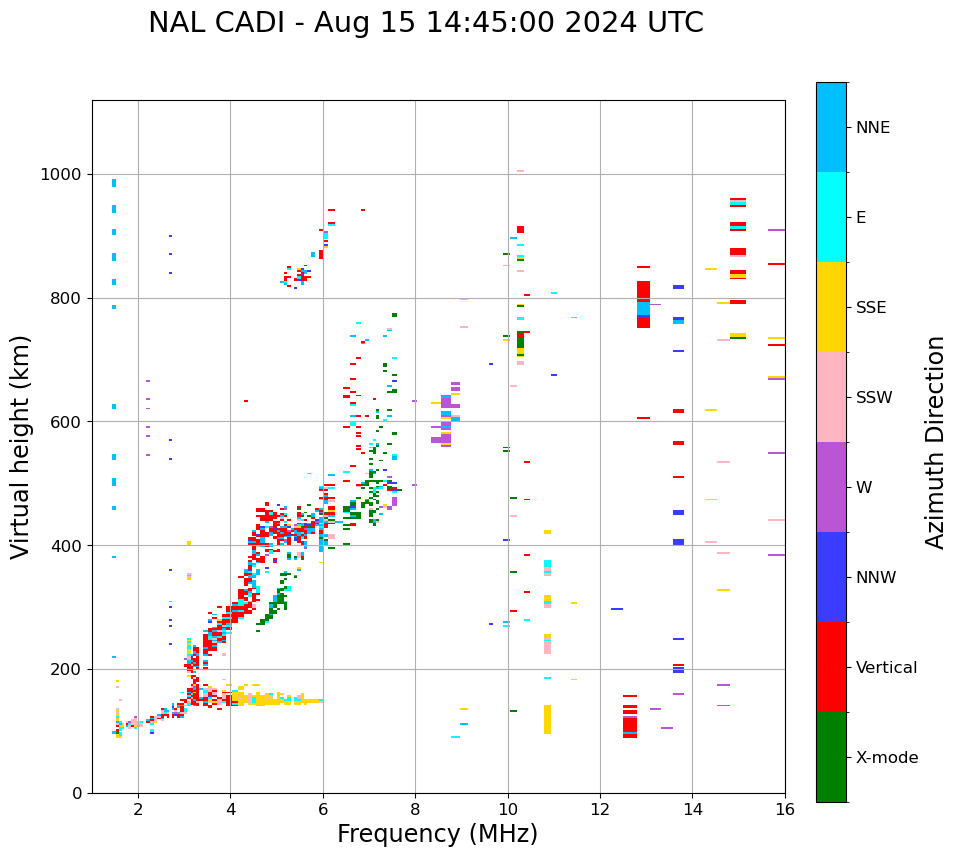 NAL CADI - Aug 15 14:45:00 2024 UTC

Virtual height (km)

1000
800
600
400
200
0

2
4
6
8
10
12
14
16

Frequency (MHz)

NNE
E
SSE
SSW
W
NNW
Vertical
X-mode

Azimuth Direction